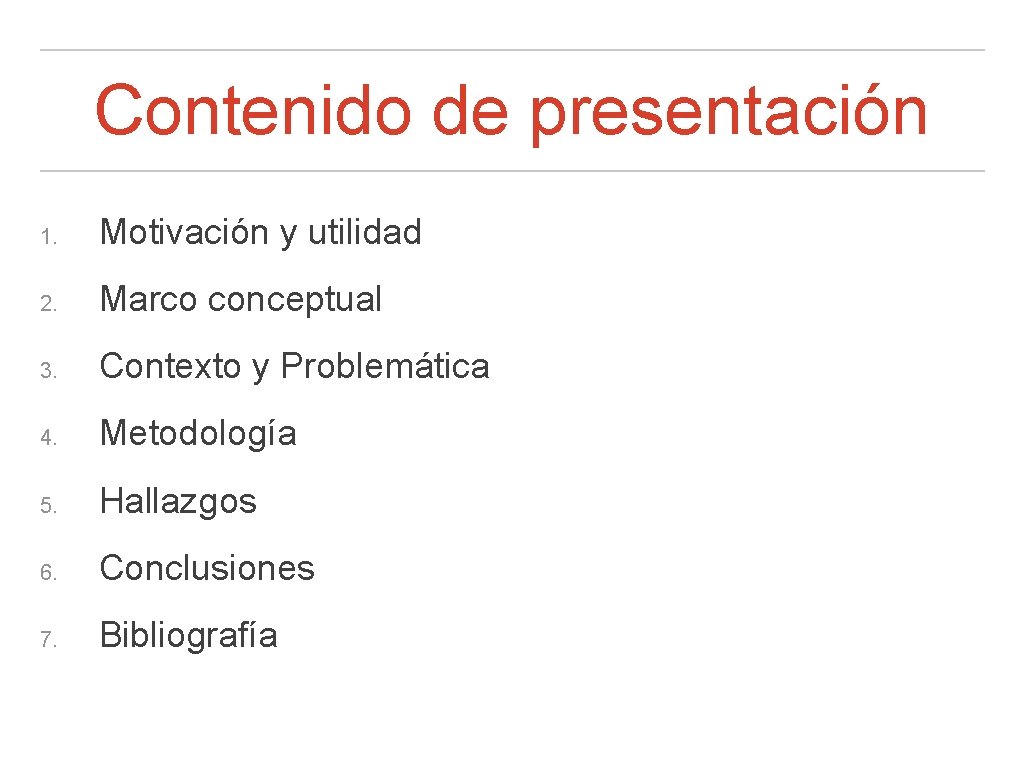 Contenido de presentación

1. Motivación y utilidad
2. Marco conceptual
3. Contexto y Problemática
4. Metodología
5. Hallazgos
6. Conclusiones
7. Bibliografía